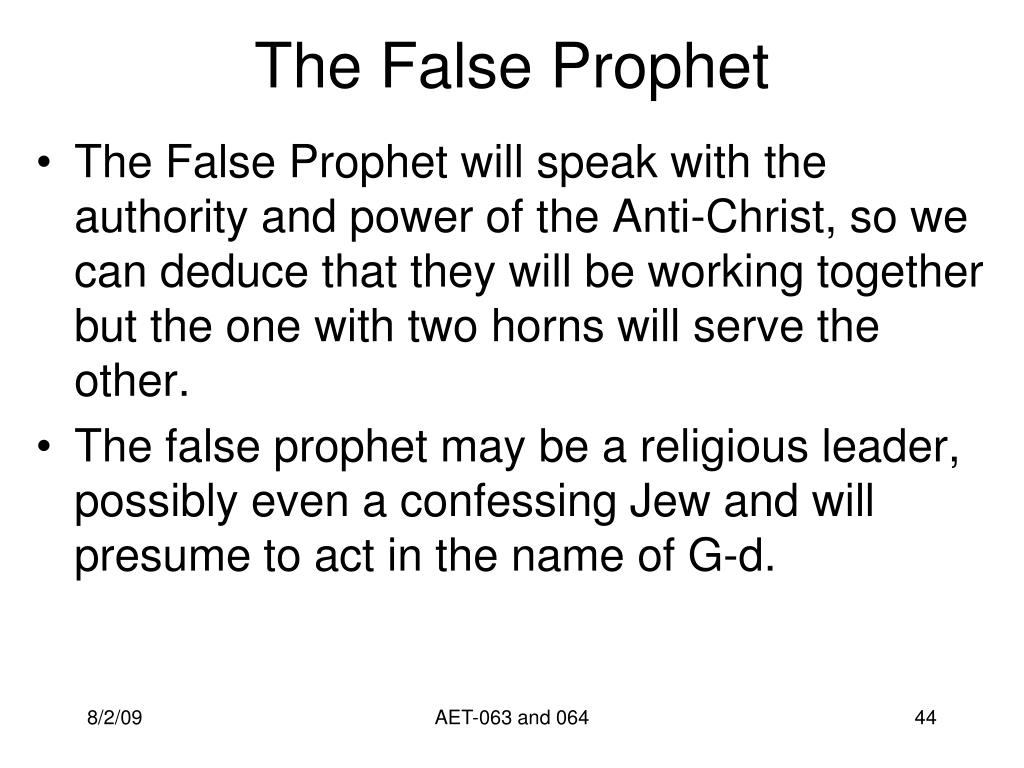 The False Prophet

• The False Prophet will speak with the authority and power of the Anti-Christ, so we can deduce that they will be working together but the one with two horns will serve the other.
• The false prophet may be a religious leader, possibly even a confessing Jew and will presume to act in the name of G-d.

8/2/09 AET-063 and 064 44